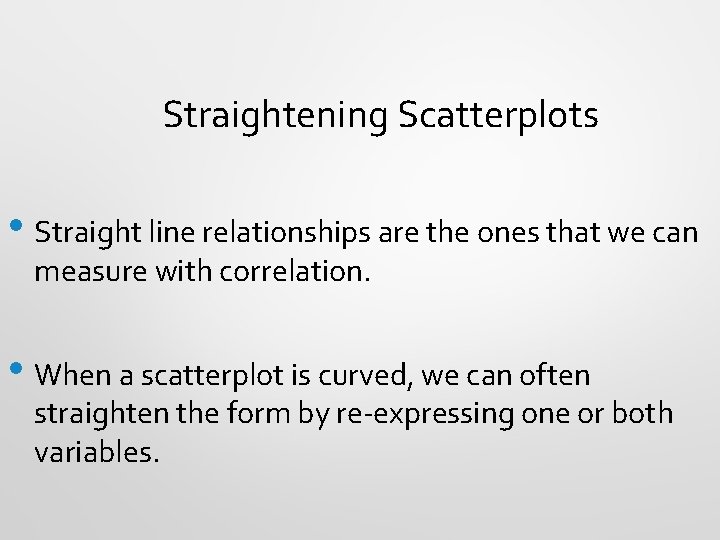 Straightening Scatterplots

• Straight line relationships are the ones that we can measure with correlation.

• When a scatterplot is curved, we can often straighten the form by re-expressing one or both variables.